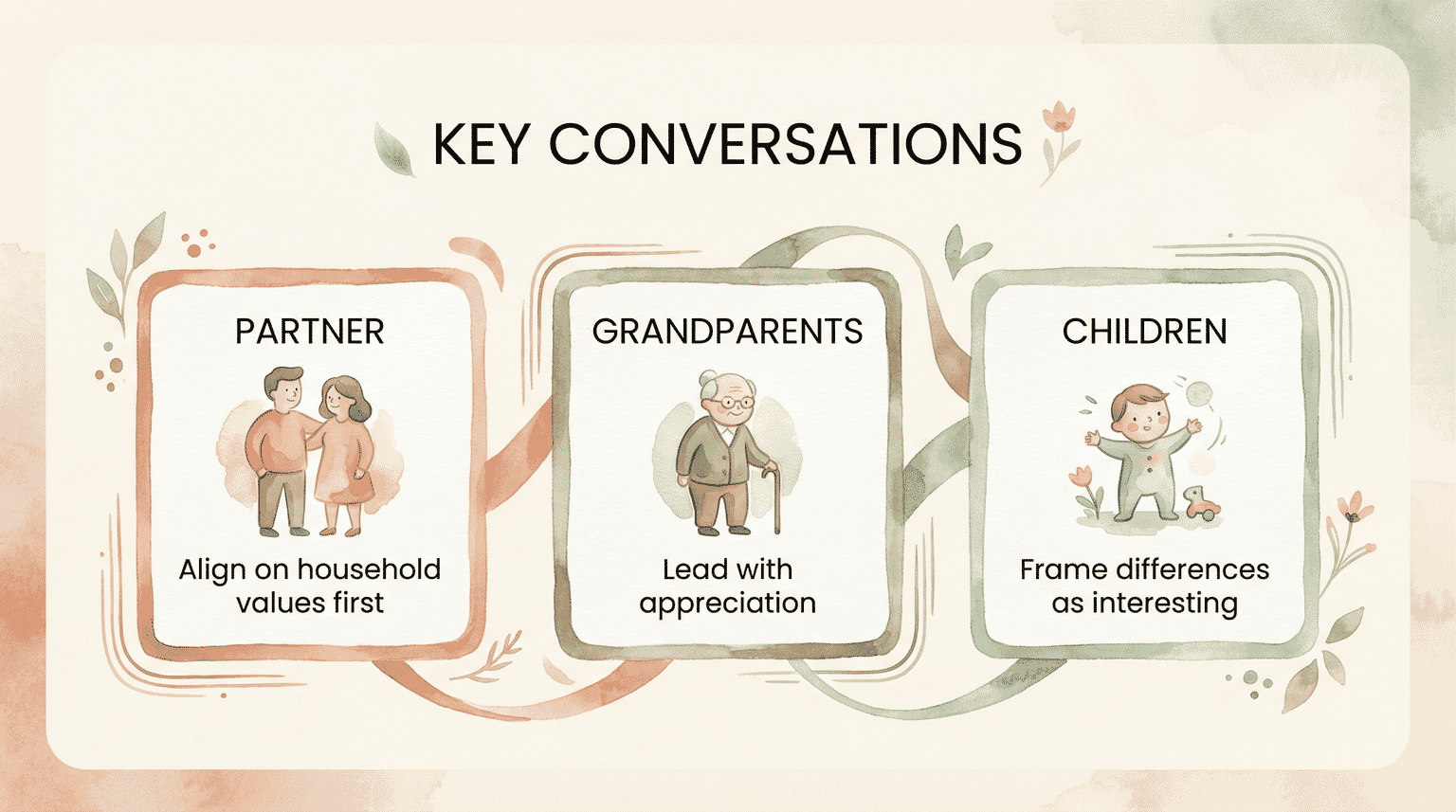 KEY CONVERSATIONS

PARTNER

Align on household values first

GRANDPARENTS

Lead with appreciation

CHILDREN

Frame differences as interesting